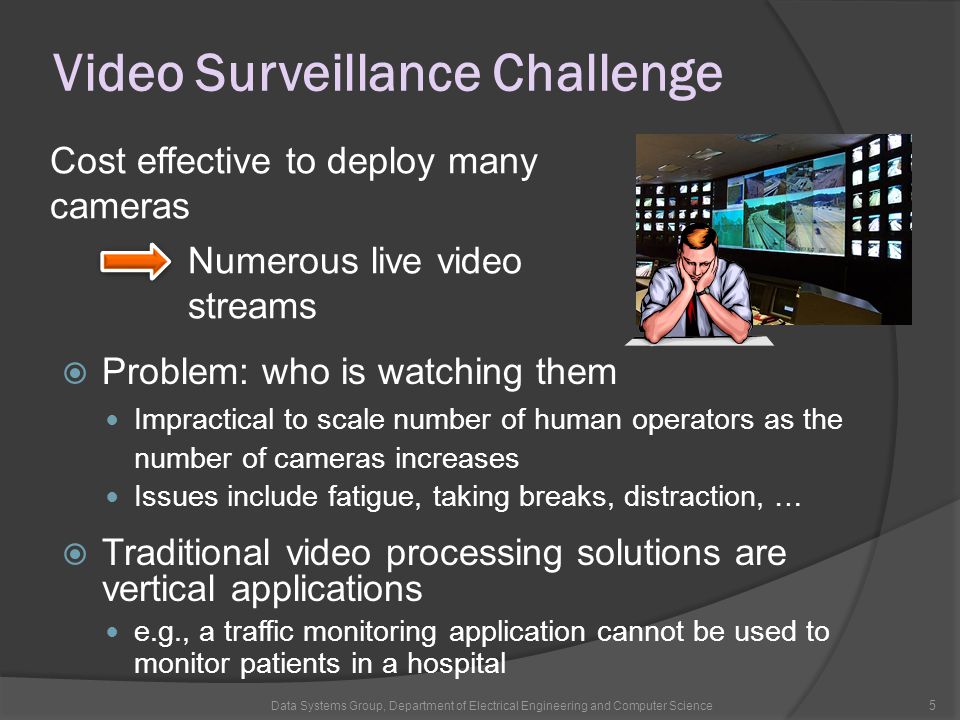 Video Surveillance Challenge

Cost effective to deploy many cameras

Numerous live video streams

Problem: who is watching them

Impractical to scale number of human operators as the number of cameras increases

Issues include fatigue, taking breaks, distraction, …

Traditional video processing solutions are vertical applications

e.g., a traffic monitoring application cannot be used to monitor patients in a hospital

Data Systems Group, Department of Electrical Engineering and Computer Science

5